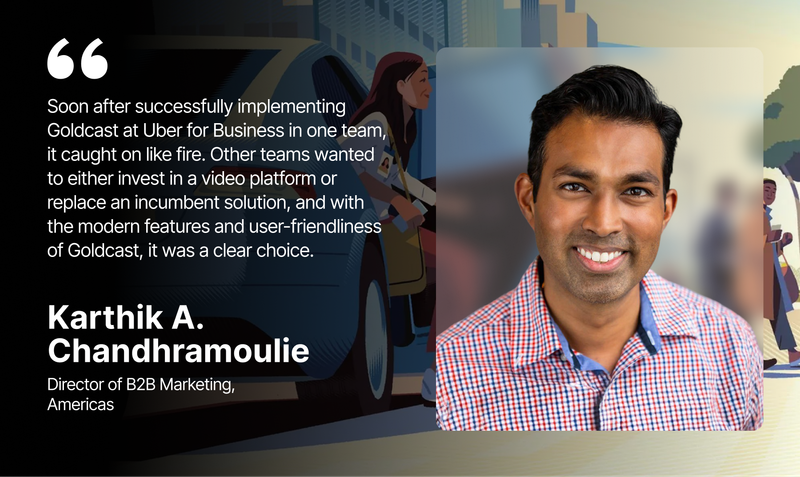 “

Soon after successfully implementing Goldcast at Uber for Business in one team, it caught on like fire. Other teams wanted to either invest in a video platform or replace an incumbent solution, and with the modern features and user-friendliness of Goldcast, it was a clear choice.

Karthik A. Chandhramoulie

Director of B2B Marketing, Americas